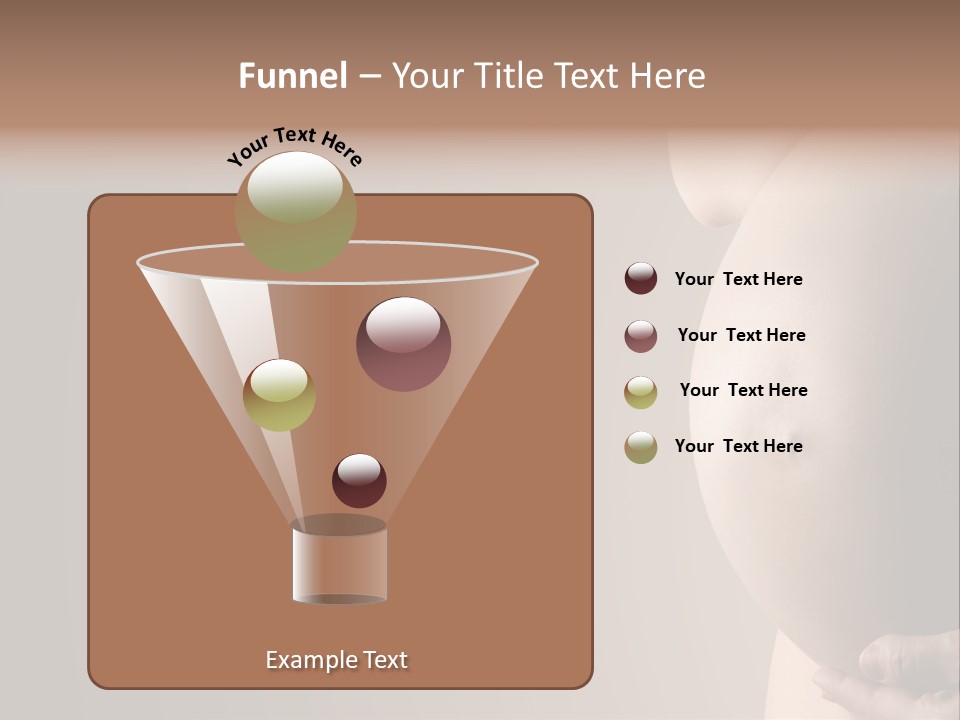 Funnel – Your Title Text Here

Your Text Here

Example Text

Your Text Here

Your Text Here

Your Text Here

Your Text Here